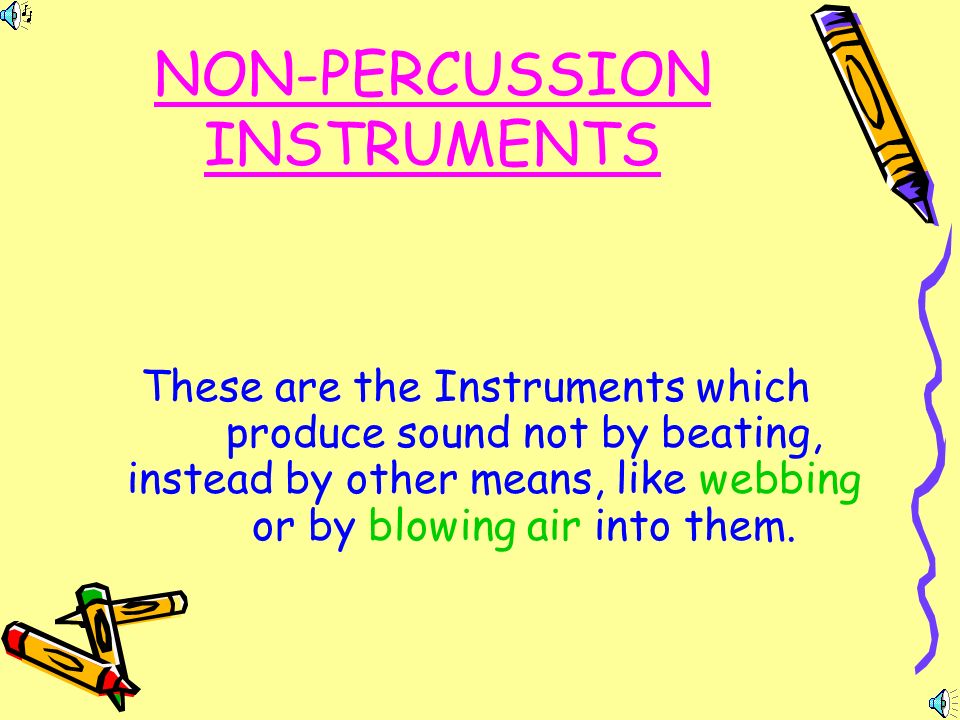 NON-PERCUSSION INSTRUMENTS

These are the Instruments which produce sound not by beating, instead by other means, like webbing or by blowing air into them.